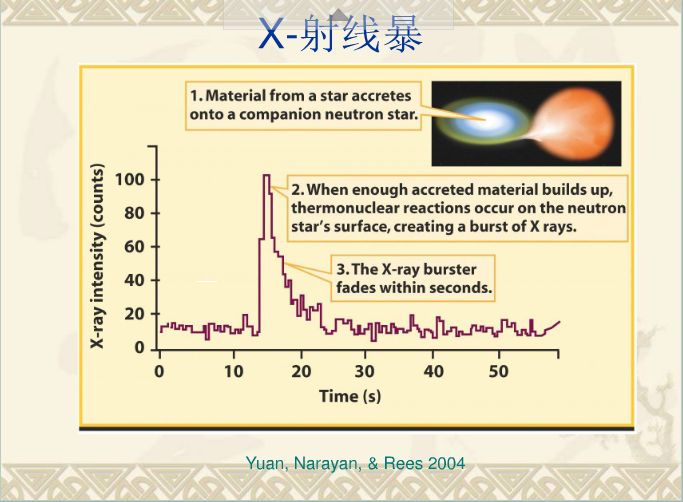 X-射线暴

1. Material from a star accretes onto a companion neutron star.

2. When enough accreted material builds up, thermonuclear reactions occur on the neutron star's surface, creating a burst of X rays.

3. The X-ray burster fades within seconds.

X-ray intensity (counts)

100
80
60
40
20
0

0
10
20
30
40
50

Time (s)

Yuan, Narayan, & Rees 2004